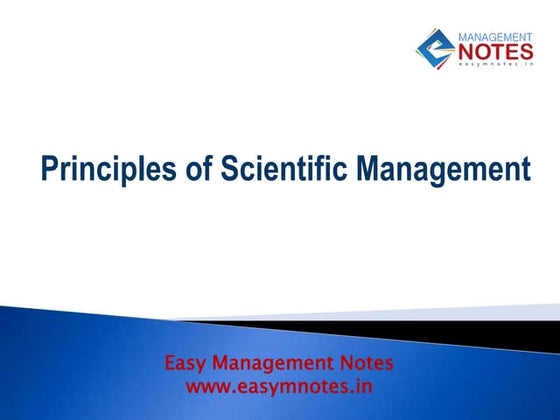 MANAGEMENT
NOTES
easymnotes.in

Principles of Scientific Management

Easy Management Notes
www.easymnotes.in